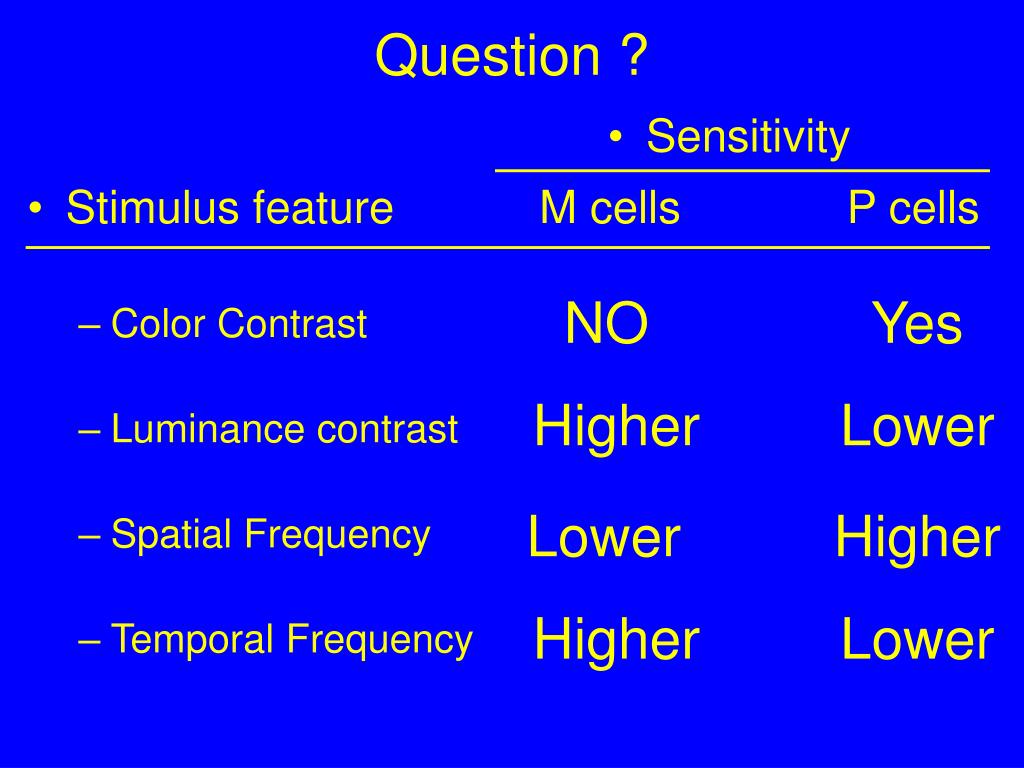 Question ?

• Sensitivity

| • Stimulus feature | M cells | P cells |
|---|---|---|
| – Color Contrast | NO | Yes |
| – Luminance contrast | Higher | Lower |
| – Spatial Frequency | Lower | Higher |
| – Temporal Frequency | Higher | Lower |